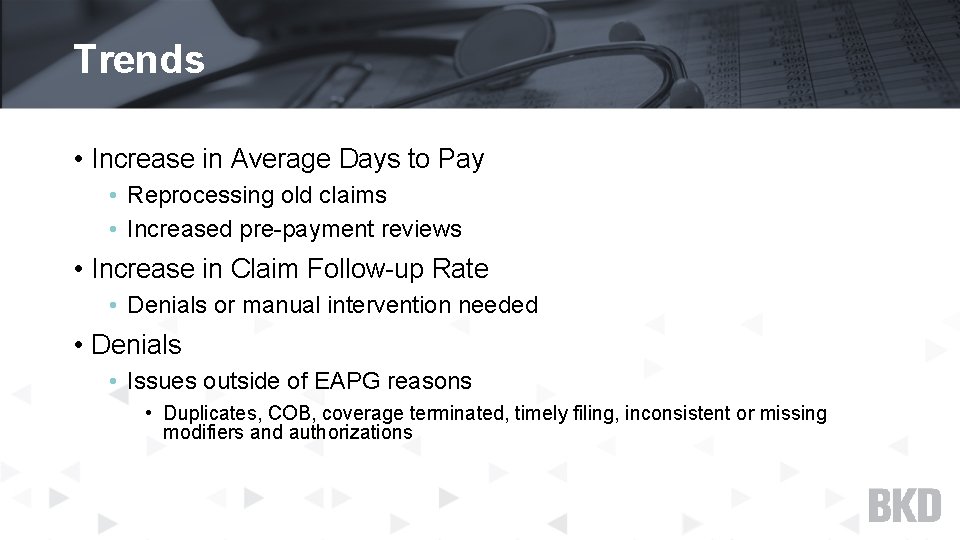 Trends

• Increase in Average Days to Pay
  • Reprocessing old claims
  • Increased pre-payment reviews
• Increase in Claim Follow-up Rate
  • Denials or manual intervention needed
• Denials
  • Issues outside of EAPG reasons
    • Duplicates, COB, coverage terminated, timely filing, inconsistent or missing modifiers and authorizations

BKD